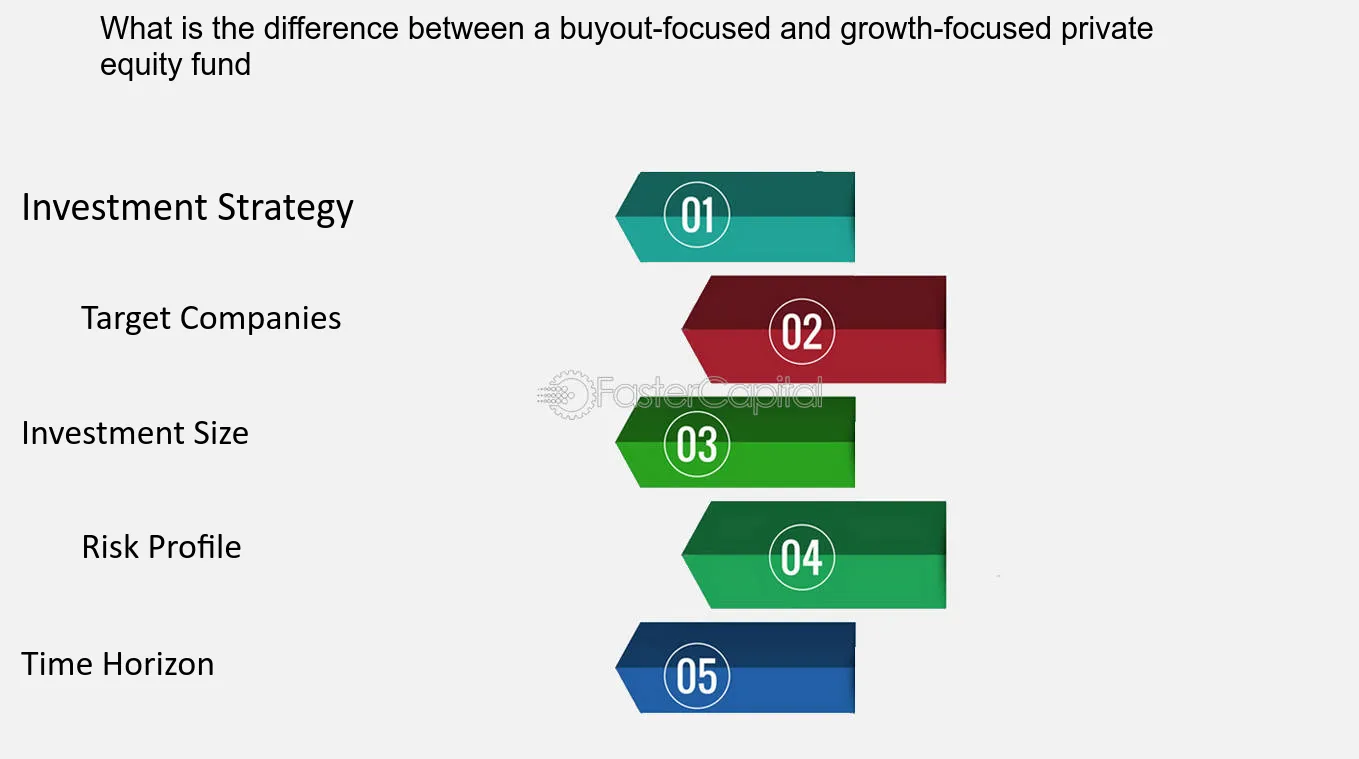 What is the difference between a buyout-focused and growth-focused private equity fund

Investment Strategy

01

Target Companies

02

FasterCapital

Investment Size

03

Risk Profile

04

Time Horizon

05